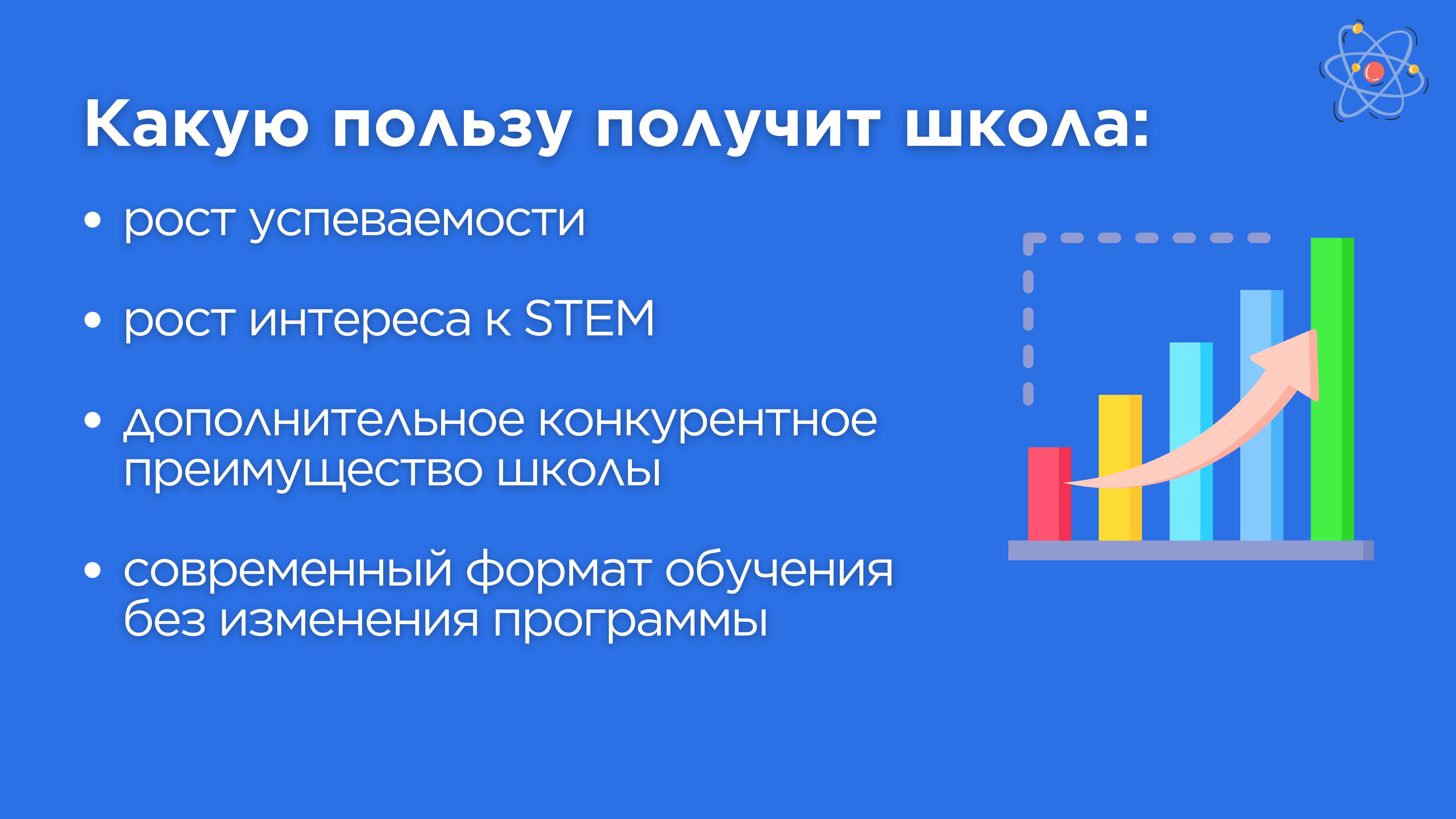 Какую пользу получит школа:

• рост успеваемости

• рост интереса к STEM

• дополнительное конкурентное преимущество школы

• современный формат обучения без изменения программы